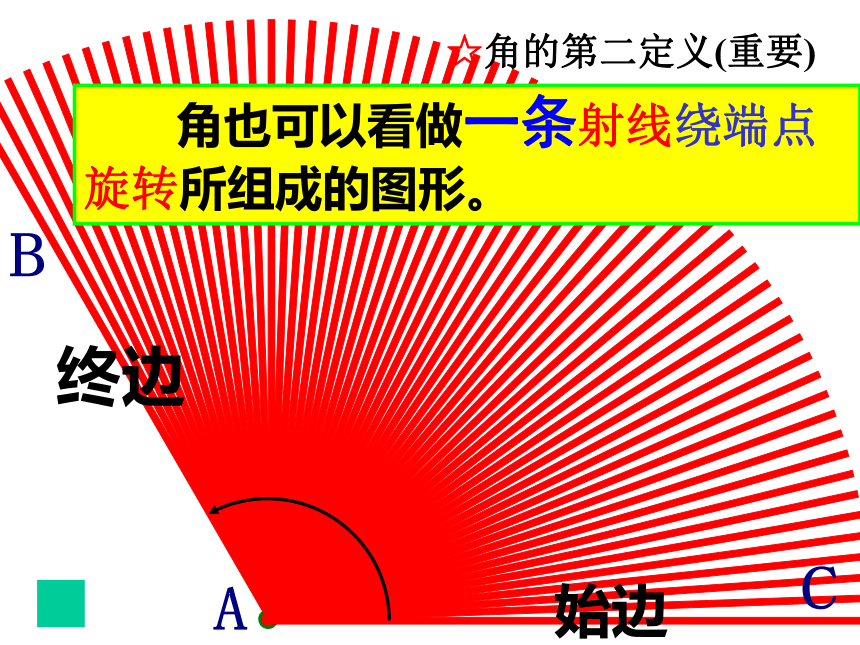 ☆角的第二定义(重要)

角也可以看做一条射线绕端点旋转所组成的图形。

B

终边

A

始边

C